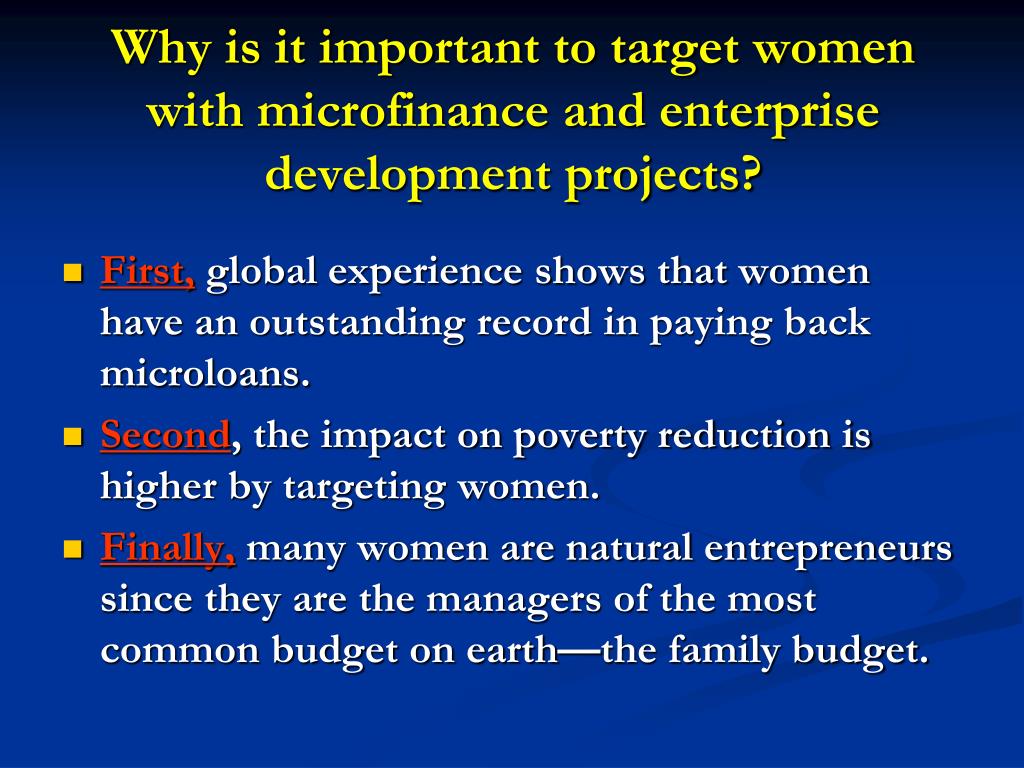 Why is it important to target women with microfinance and enterprise development projects?

First, global experience shows that women have an outstanding record in paying back microloans.

Second, the impact on poverty reduction is higher by targeting women.

Finally, many women are natural entrepreneurs since they are the managers of the most common budget on earth—the family budget.